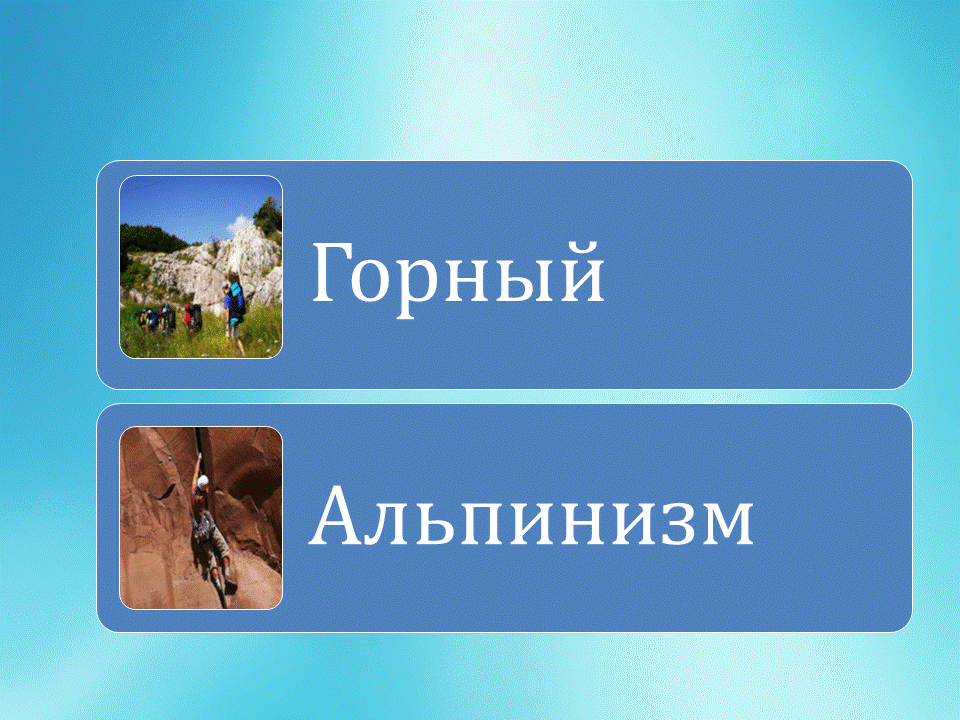 Горный

Альпинизм